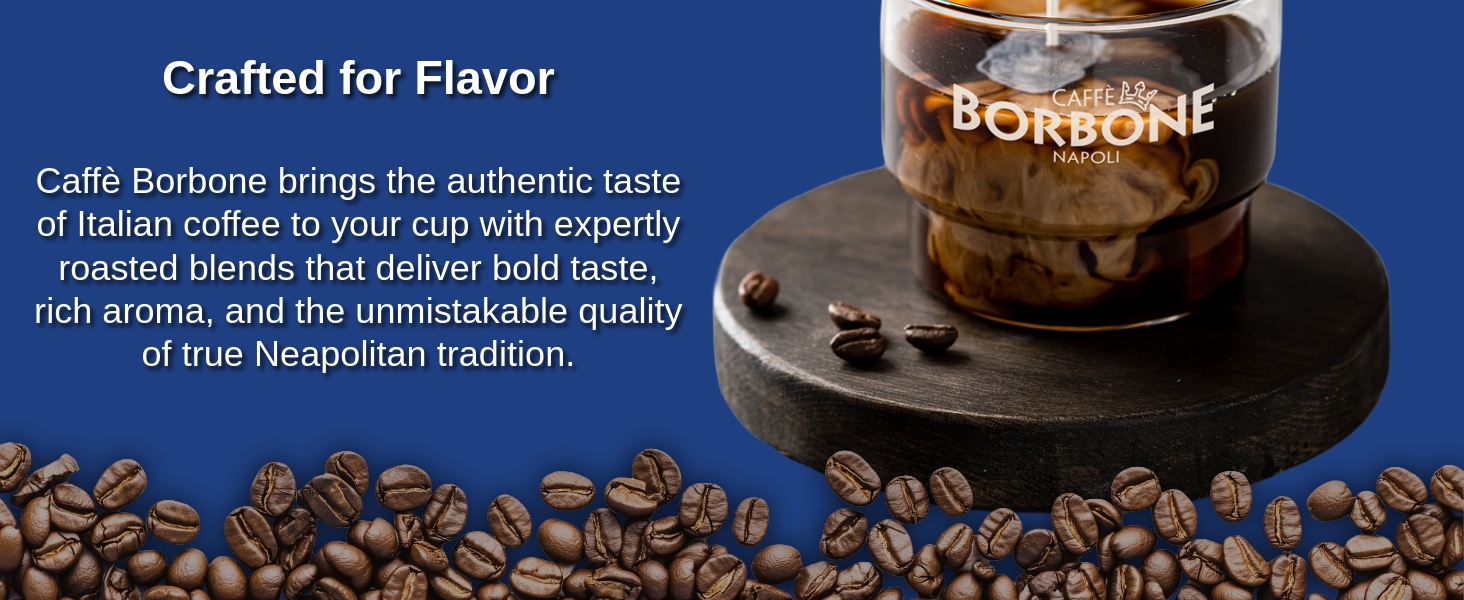 Crafted for Flavor

Caffè Borbone brings the authentic taste of Italian coffee to your cup with expertly roasted blends that deliver bold taste, rich aroma, and the unmistakable quality of true Neapolitan tradition.

CAFFÈ
BORBONE
NAPOLI